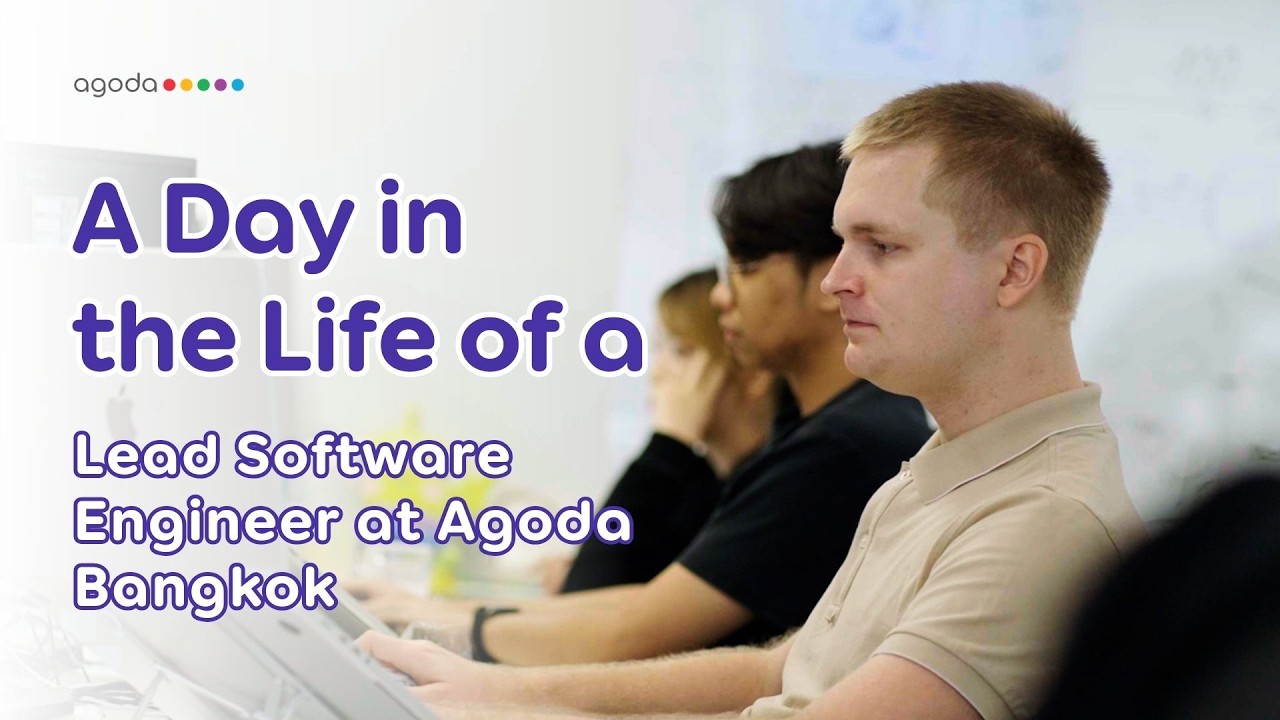 agoda

A Day in the Life of a

Lead Software Engineer at Agoda Bangkok